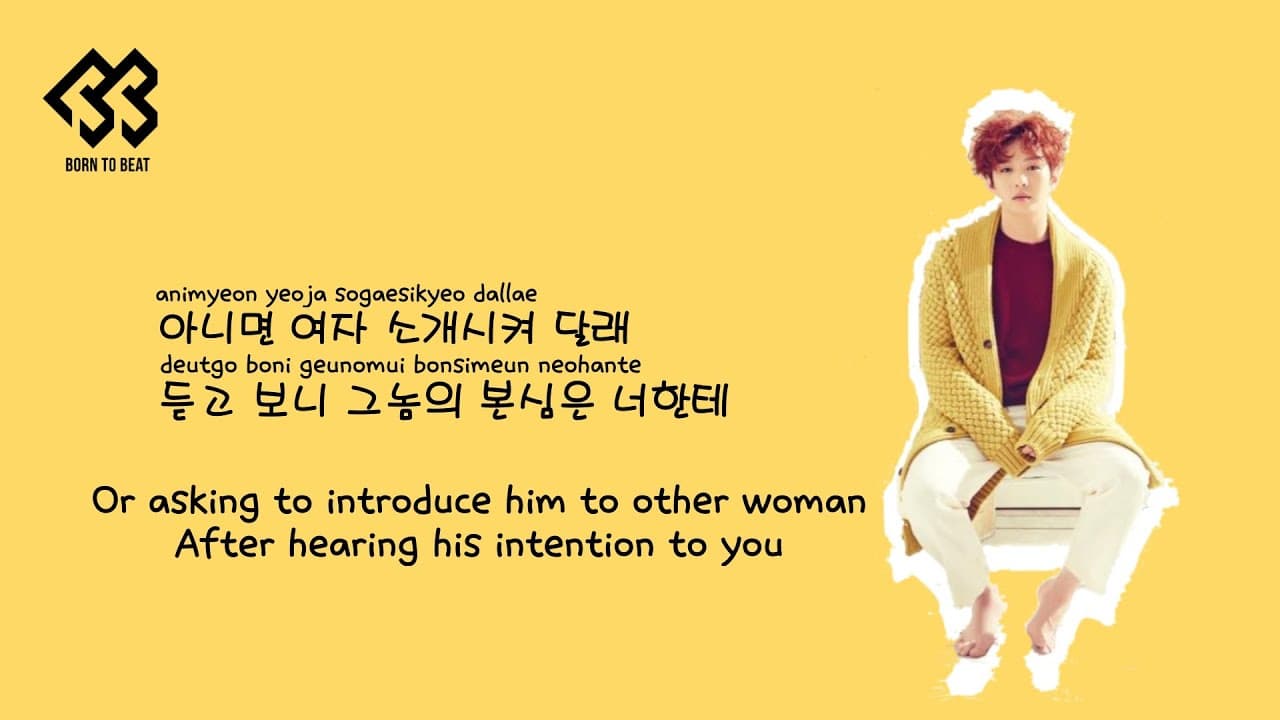 BORN TO BEAT

animyeon yeoja sogaesikyeo dallae
아니면 여자 소개시켜 달래
deutgo boni geunomui bonsimeun neohante
듣고 보니 그놈의 본심은 너한테

Or asking to introduce him to other woman
After hearing his intention to you